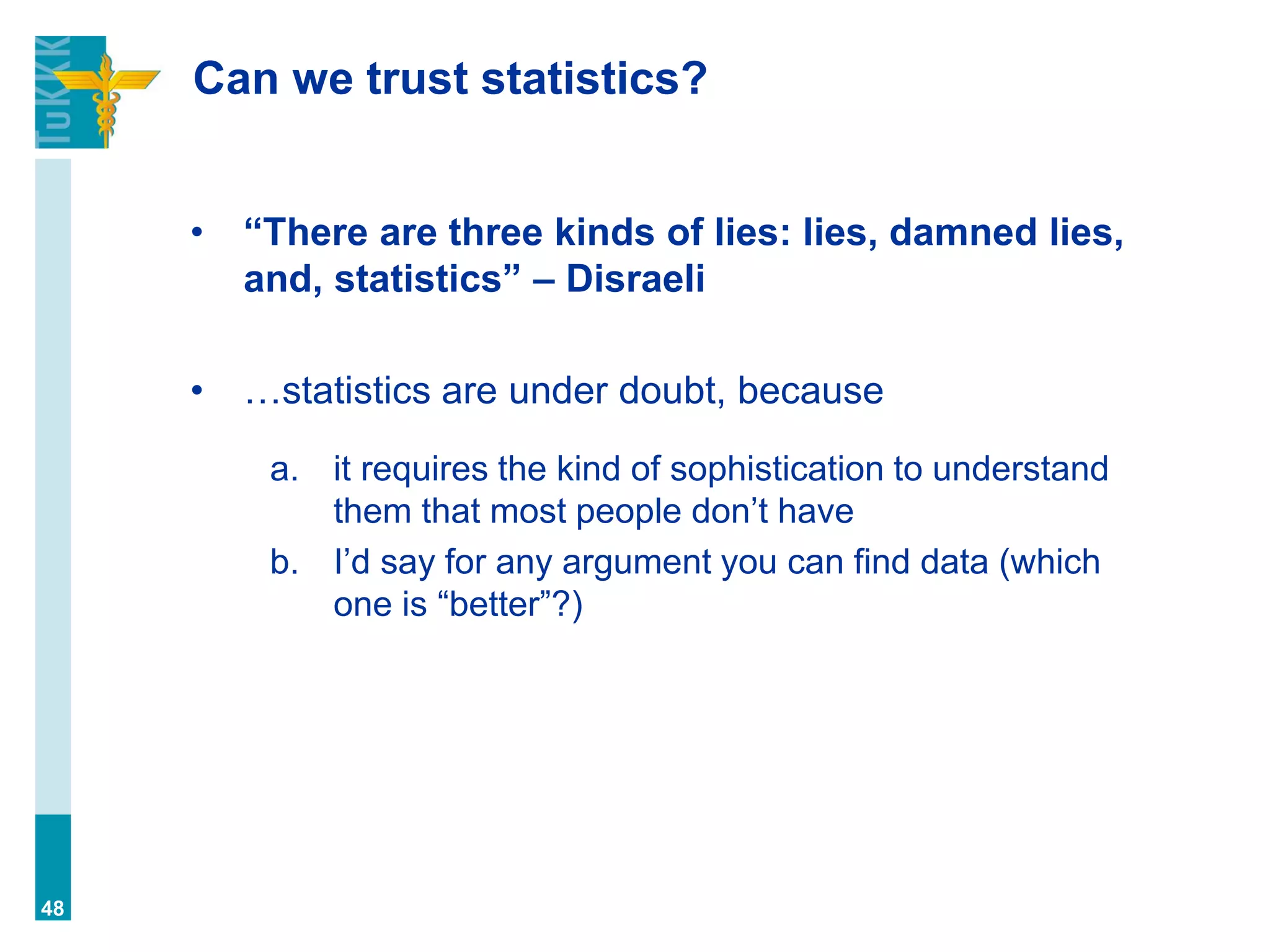 TuKKK

Can we trust statistics?

• “There are three kinds of lies: lies, damned lies, and, statistics” – Disraeli

• …statistics are under doubt, because

a. it requires the kind of sophistication to understand them that most people don’t have

b. I’d say for any argument you can find data (which one is “better”?)

48